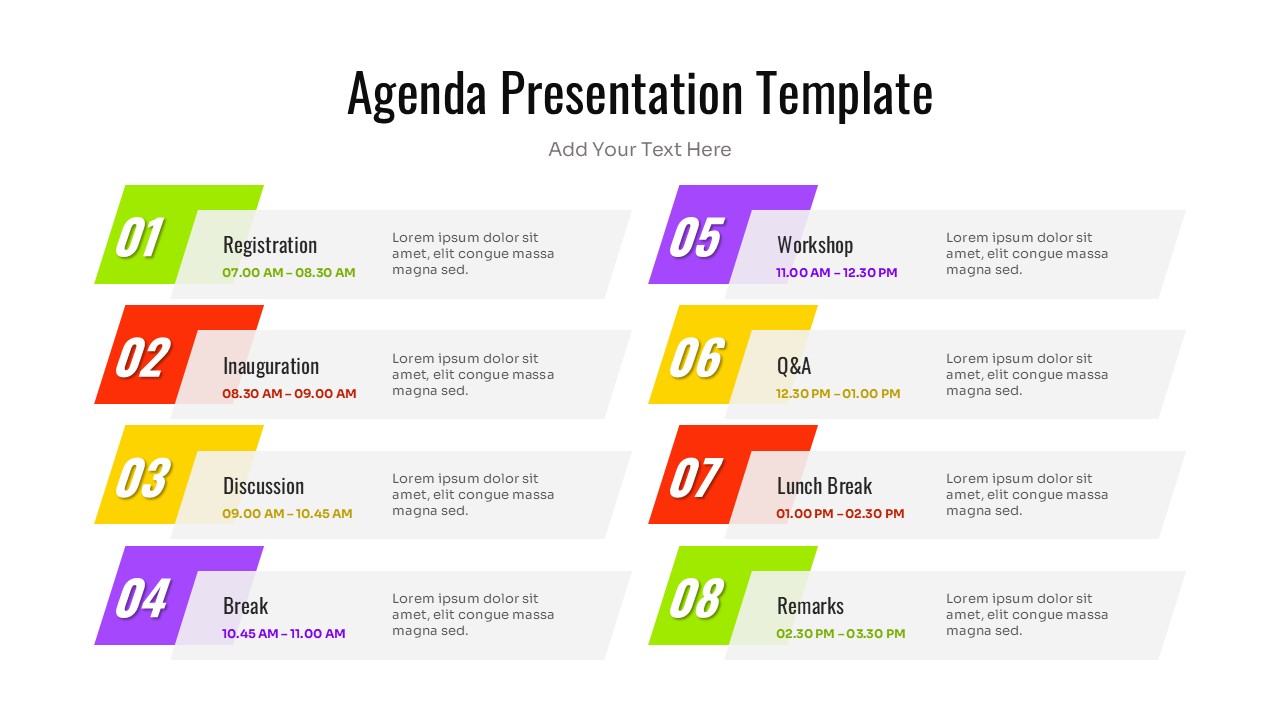 Agenda Presentation Template

Add Your Text Here

01
Registration
07.00 AM – 08.30 AM
Lorem ipsum dolor sit amet, elit congue massa magna sed.

02
Inauguration
08.30 AM – 09.00 AM
Lorem ipsum dolor sit amet, elit congue massa magna sed.

03
Discussion
09.00 AM – 10.45 AM
Lorem ipsum dolor sit amet, elit congue massa magna sed.

04
Break
10.45 AM – 11.00 AM
Lorem ipsum dolor sit amet, elit congue massa magna sed.

05
Workshop
11.00 AM – 12.30 PM
Lorem ipsum dolor sit amet, elit congue massa magna sed.

06
Q&A
12.30 PM – 01.00 PM
Lorem ipsum dolor sit amet, elit congue massa magna sed.

07
Lunch Break
01.00 PM – 02.30 PM
Lorem ipsum dolor sit amet, elit congue massa magna sed.

08
Remarks
02.30 PM – 03.30 PM
Lorem ipsum dolor sit amet, elit congue massa magna sed.